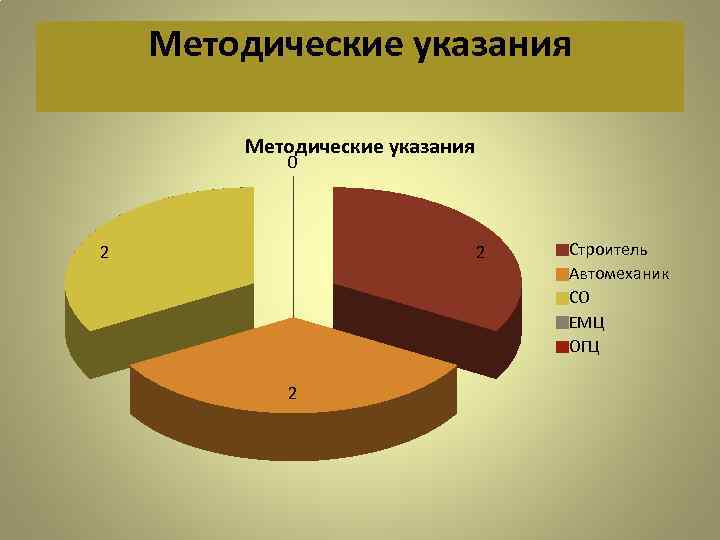 Методические указания

Методические указания

0

2

2

2

Строитель
Автомеханик
СО
ЕМЦ
ОГЦ